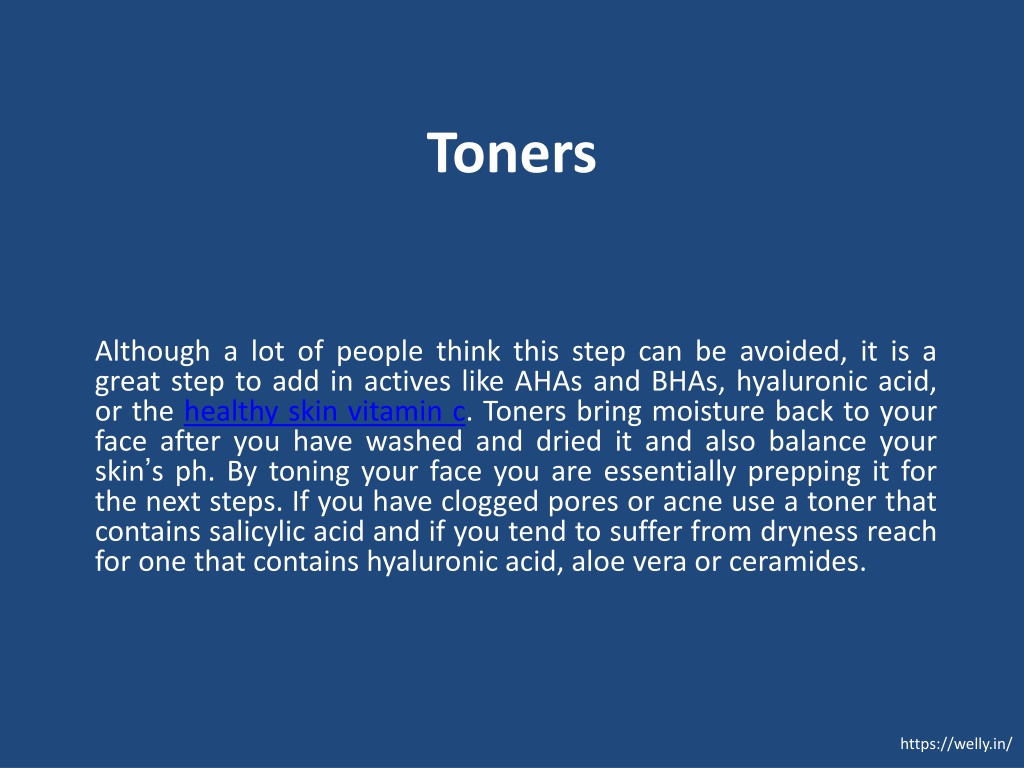 Toners

Although a lot of people think this step can be avoided, it is a great step to add in actives like AHAs and BHAs, hyaluronic acid, or the healthy skin vitamin c. Toners bring moisture back to your face after you have washed and dried it and also balance your skin's ph. By toning your face you are essentially prepping it for the next steps. If you have clogged pores or acne use a toner that contains salicylic acid and if you tend to suffer from dryness reach for one that contains hyaluronic acid, aloe vera or ceramides.

https://welly.in/